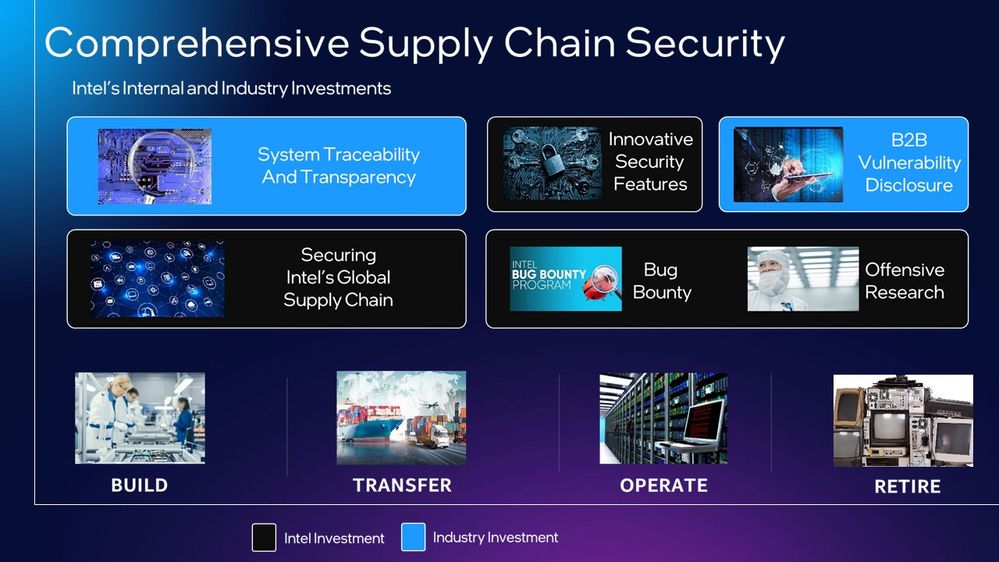 Comprehensive Supply Chain Security

Intel's Internal and Industry Investments

System Traceability And Transparency

Innovative Security Features

B2B Vulnerability Disclosure

Securing Intel's Global Supply Chain

INTEL BUG BOUNTY PROGRAM

Bug Bounty

Offensive Research

BUILD

TRANSFER

OPERATE

RETIRE

Intel Investment

Industry Investment